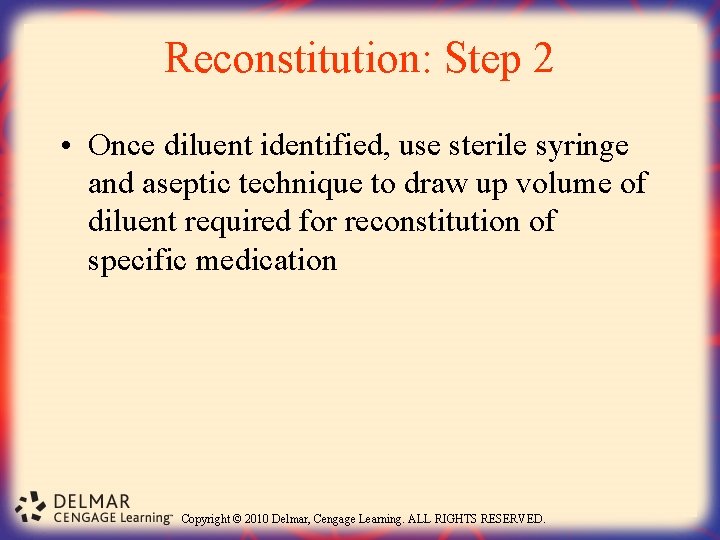 Reconstitution: Step 2

• Once diluent identified, use sterile syringe and aseptic technique to draw up volume of diluent required for reconstitution of specific medication

DELMAR
CENGAGE Learning™ Copyright © 2010 Delmar, Cengage Learning. ALL RIGHTS RESERVED.